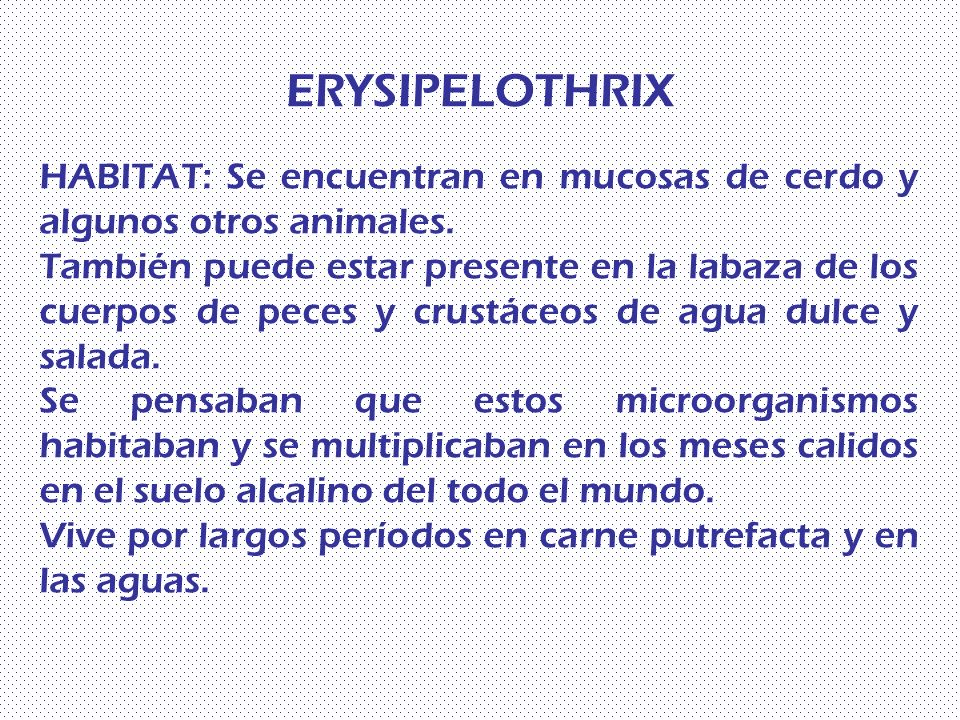 ERYSIPELOTHRIX

HABITAT: Se encuentran en mucosas de cerdo y algunos otros animales.
También puede estar presente en la labaza de los cuerpos de peces y crustáceos de agua dulce y salada.
Se pensaban que estos microorganismos habitaban y se multiplicaban en los meses calidos en el suelo alcalino del todo el mundo.
Vive por largos períodos en carne putrefacta y en las aguas.